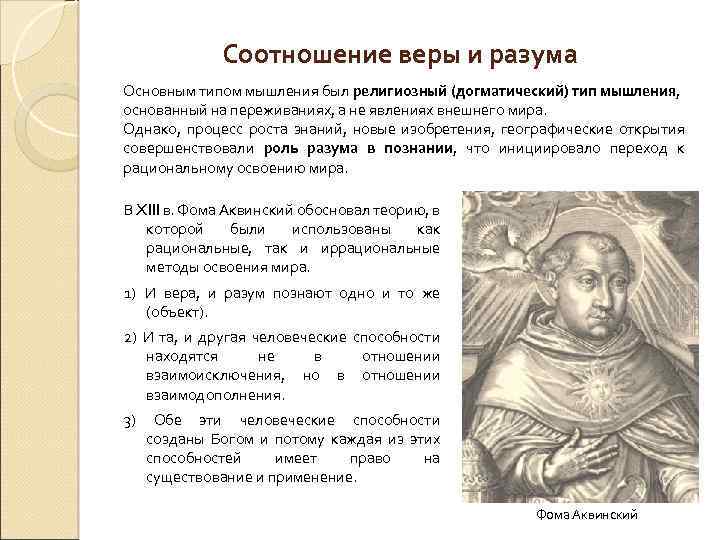 Соотношение веры и разума

Основным типом мышления был религиозный (догматический) тип мышления, основанный на переживаниях, а не явлениях внешнего мира.
Однако, процесс роста знаний, новые изобретения, географические открытия совершенствовали роль разума в познании, что инициировало переход к рациональному освоению мира.

В XIII в. Фома Аквинский обосновал теорию, в которой были использованы как рациональные, так и иррациональные методы освоения мира.

1) И вера, и разум познают одно и то же (объект).

2) И та, и другая человеческие способности находятся не в отношении взаимоисключения, но в отношении взаимодополнения.

3) Обе эти человеческие способности созданы Богом и потому каждая из этих способностей имеет право на существование и применение.

Фома Аквинский